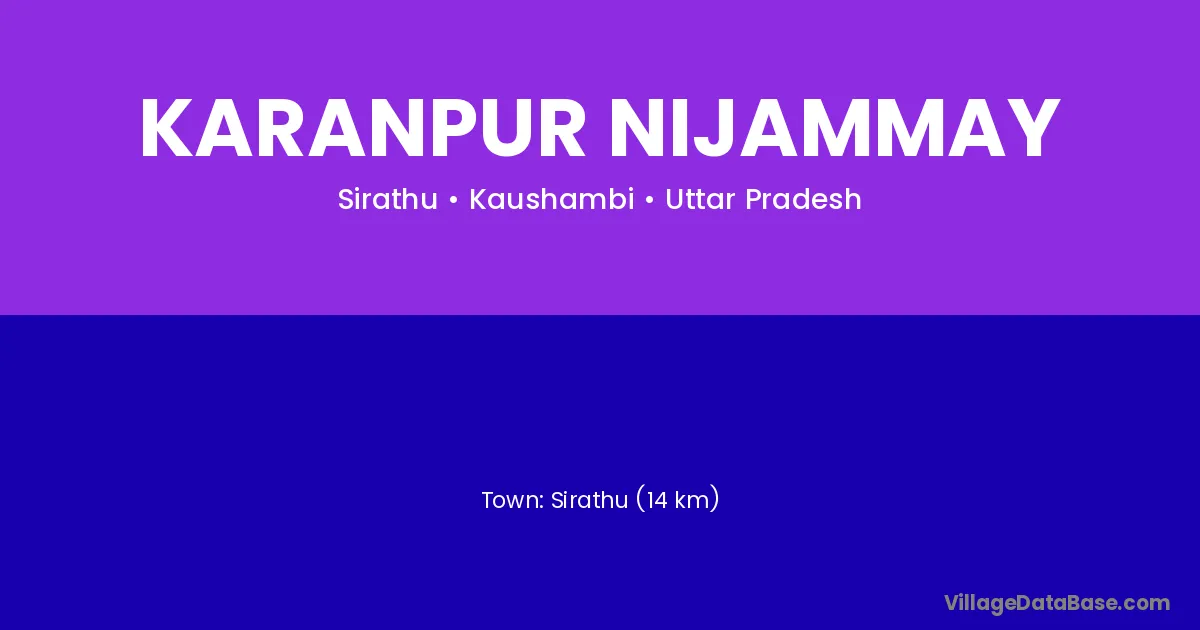 KARANPUR NIJAMMAY

Sirathu • Kaushambi • Uttar Pradesh

Town: Sirathu (14 km)

VillageDataBase.com